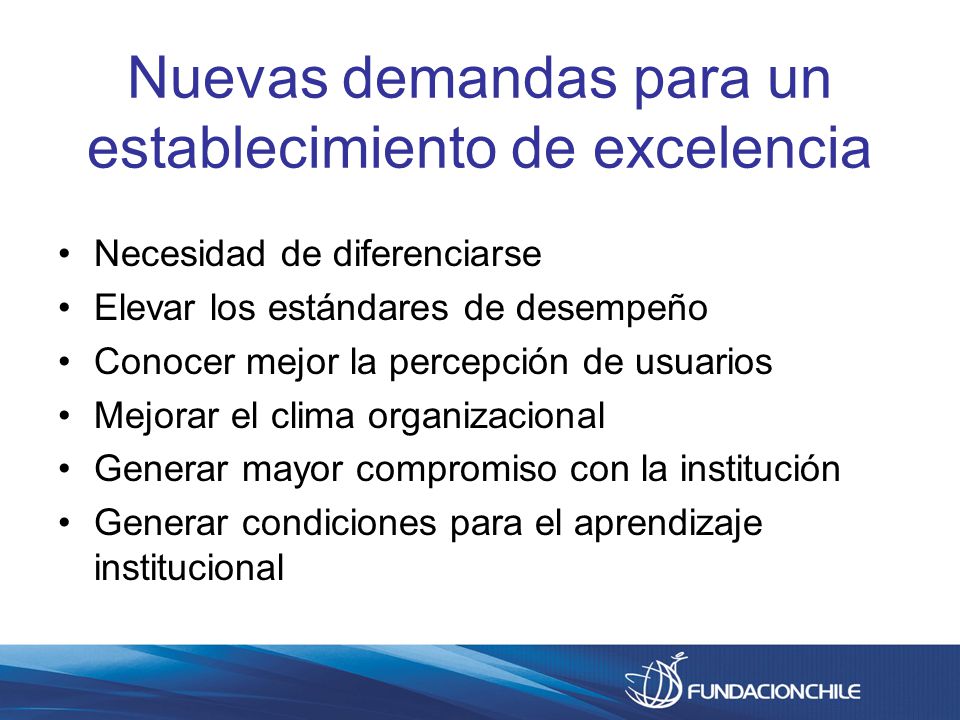 Nuevas demandas para un establecimiento de excelencia

• Necesidad de diferenciarse
• Elevar los estándares de desempeño
• Conocer mejor la percepción de usuarios
• Mejorar el clima organizacional
• Generar mayor compromiso con la institución
• Generar condiciones para el aprendizaje institucional

FUNDACIONCHILE